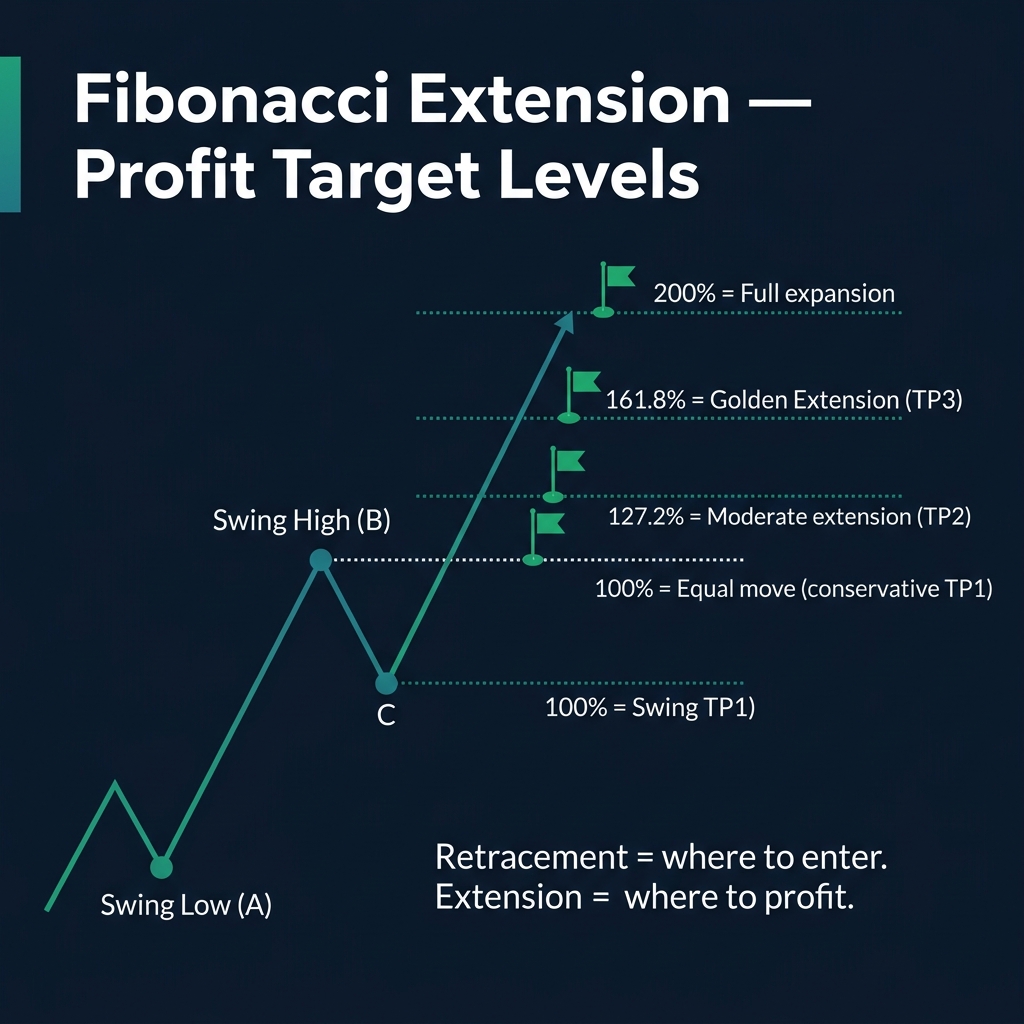 Fibonacci Extension — Profit Target Levels

200% = Full expansion

161.8% = Golden Extension (TP3)

127.2% = Moderate extension (TP2)

Swing High (B)

100% = Equal move (conservative TP1)

C

100% = Swing TP1)

Swing Low (A)

Retracement = where to enter.
Extension = where to profit.